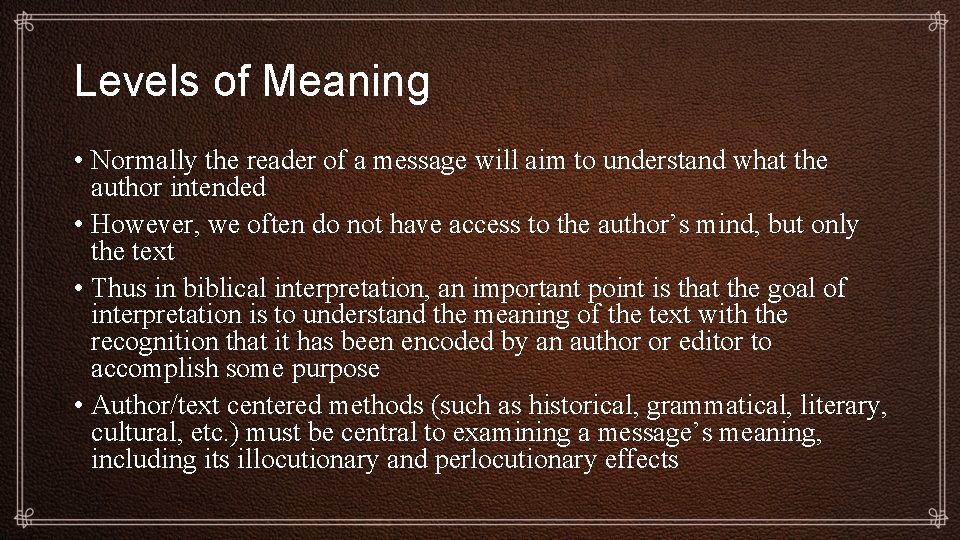 Levels of Meaning

• Normally the reader of a message will aim to understand what the author intended
• However, we often do not have access to the author’s mind, but only the text
• Thus in biblical interpretation, an important point is that the goal of interpretation is to understand the meaning of the text with the recognition that it has been encoded by an author or editor to accomplish some purpose
• Author/text centered methods (such as historical, grammatical, literary, cultural, etc.) must be central to examining a message’s meaning, including its illocutionary and perlocutionary effects